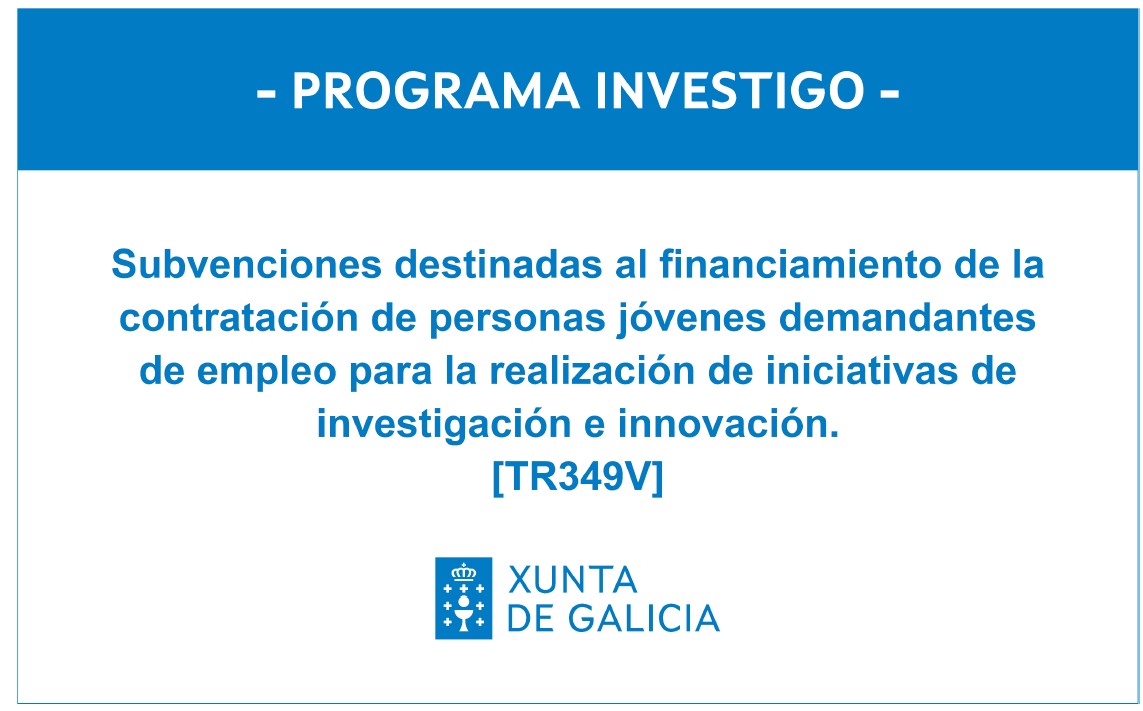 - PROGRAMA INVESTIGO -

Subvenciones destinadas al financiamiento de la contratación de personas jóvenes demandantes de empleo para la realización de iniciativas de investigación e innovación.
[TR349V]

XUNTA
DE GALICIA